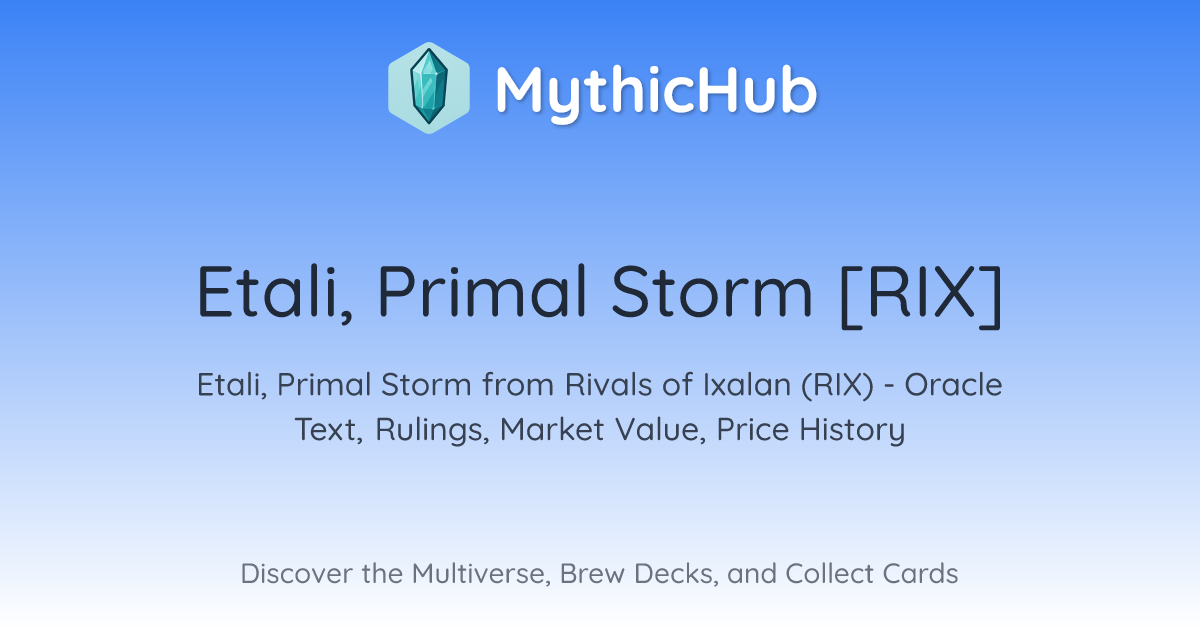 MythicHub

Etali, Primal Storm [RIX]

Etali, Primal Storm from Rivals of Ixalan (RIX) - Oracle Text, Rulings, Market Value, Price History

Discover the Multiverse, Brew Decks, and Collect Cards